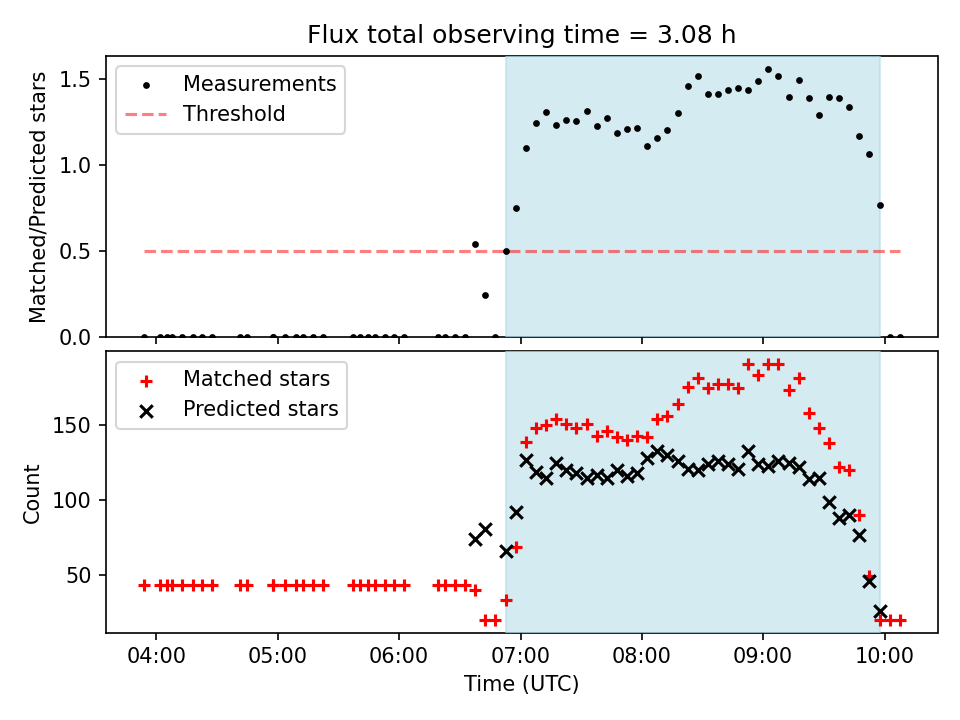 Flux total observing time = 3.08 h

Measurements
Threshold

Matched/Predicted stars

1.5
1.0
0.5
0.0

Matched stars
Predicted stars

Count

150
100
50

04:00
05:00
06:00
07:00
08:00
09:00
10:00

Time (UTC)